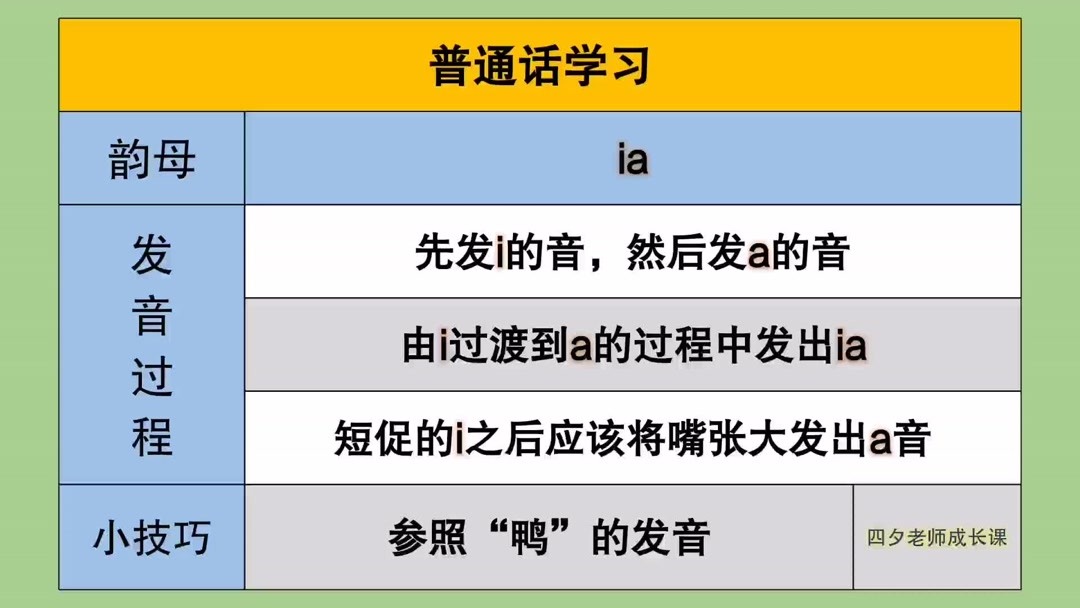 | 普通话学习 | | |
|---|---|---|
| 韵母 | ia | |
| 发音过程 | 先发i的音，然后发a的音 | |
| | 由i过渡到a的过程中发出ia | |
| | 短促的i之后应该将嘴张大发出a音 | |
| 小技巧 | 参照“鸭”的发音 | 四夕老师成长课 |